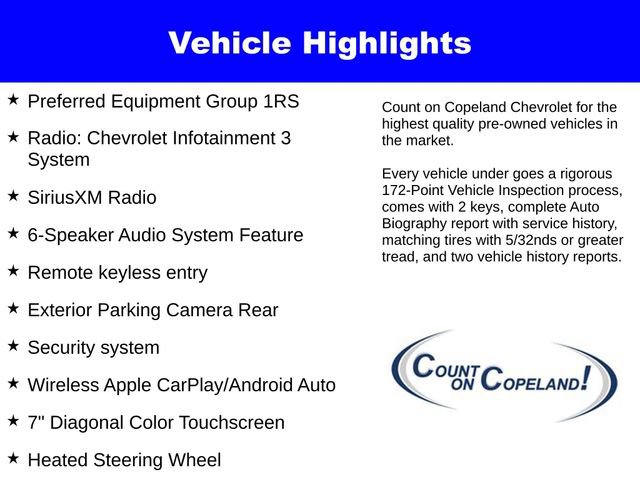 Vehicle Highlights

★ Preferred Equipment Group 1RS

★ Radio: Chevrolet Infotainment 3 System

★ SiriusXM Radio

★ 6-Speaker Audio System Feature

★ Remote keyless entry

★ Exterior Parking Camera Rear

★ Security system

★ Wireless Apple CarPlay/Android Auto

★ 7" Diagonal Color Touchscreen

★ Heated Steering Wheel

Count on Copeland Chevrolet for the highest quality pre-owned vehicles in the market.

Every vehicle under goes a rigorous 172-Point Vehicle Inspection process, comes with 2 keys, complete Auto Biography report with service history, matching tires with 5/32nds or greater tread, and two vehicle history reports.

COUNT ON COPELAND!